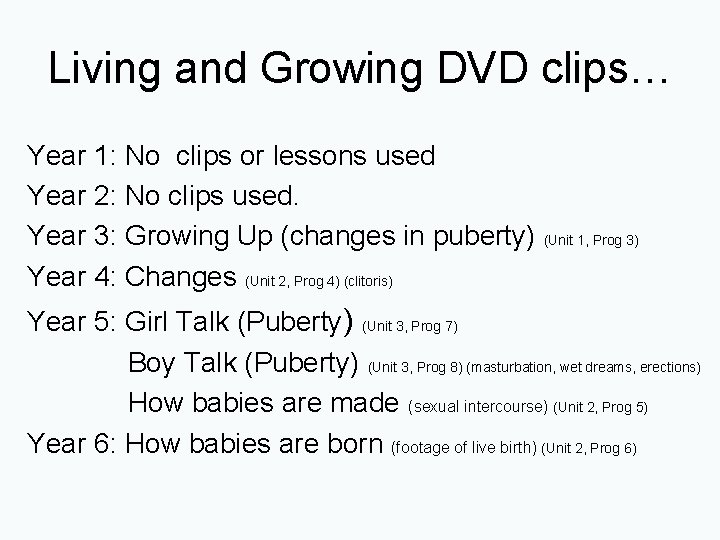 Living and Growing DVD clips…

Year 1: No clips or lessons used
Year 2: No clips used.
Year 3: Growing Up (changes in puberty) (Unit 1, Prog 3)
Year 4: Changes (Unit 2, Prog 4) (clitoris)
Year 5: Girl Talk (Puberty) (Unit 3, Prog 7)
Boy Talk (Puberty) (Unit 3, Prog 8) (masturbation, wet dreams, erections)
How babies are made (sexual intercourse) (Unit 2, Prog 5)
Year 6: How babies are born (footage of live birth) (Unit 2, Prog 6)